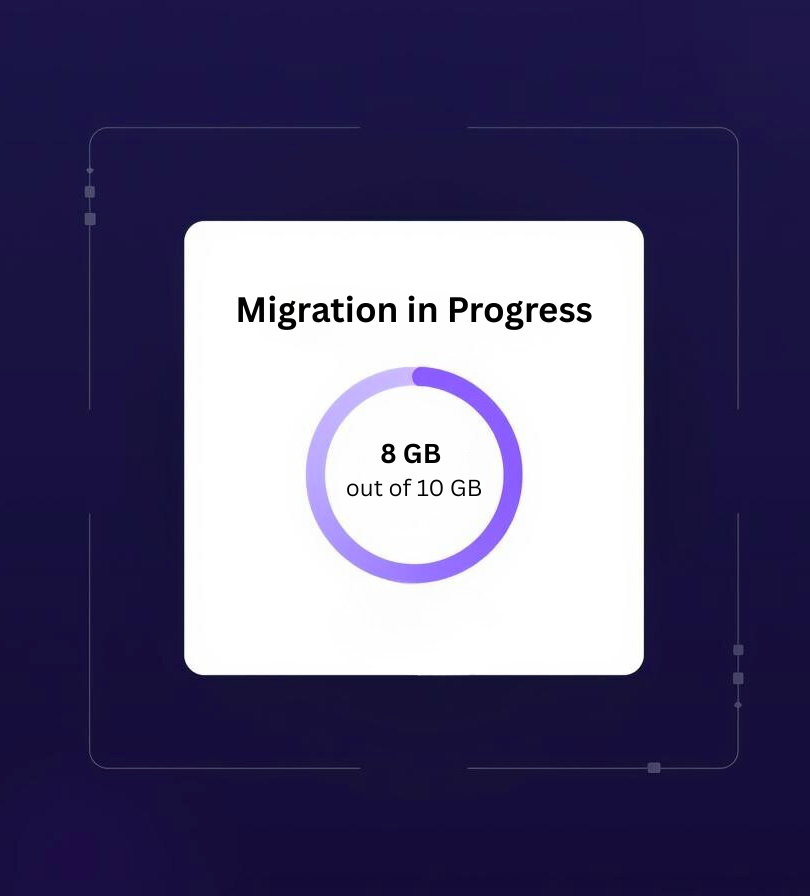 Migration in Progress

8 GB
out of 10 GB